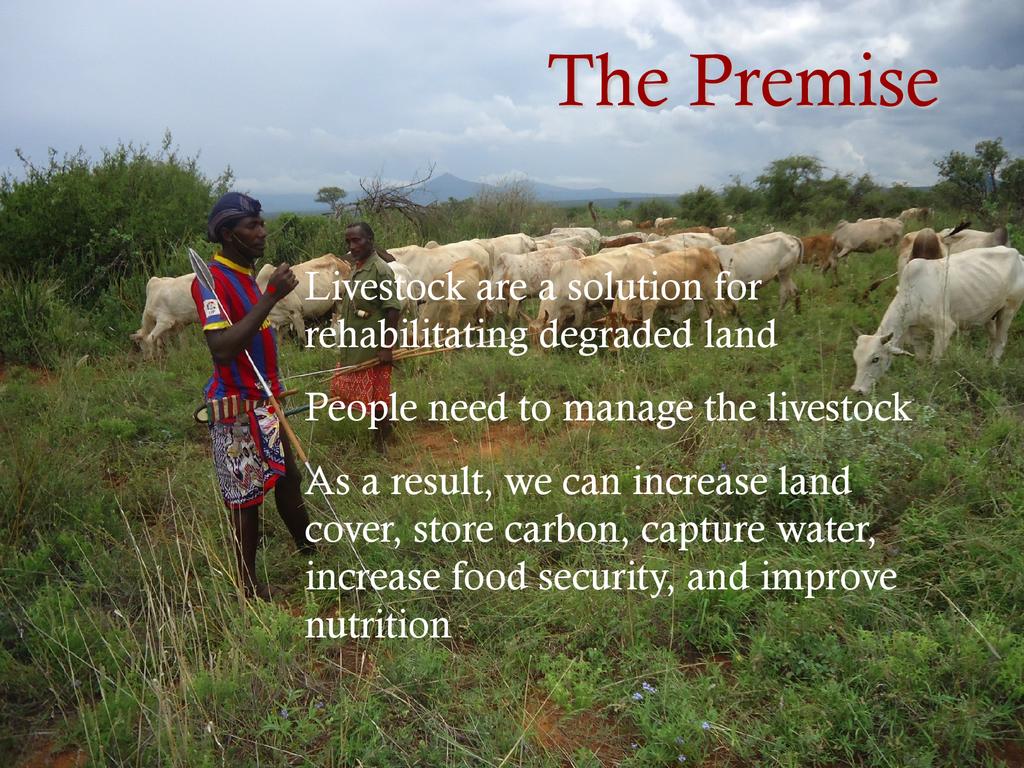 The Premise

Livestock are a solution for rehabilitating degraded land

People need to manage the livestock

As a result, we can increase land cover, store carbon, capture water, increase food security, and improve nutrition